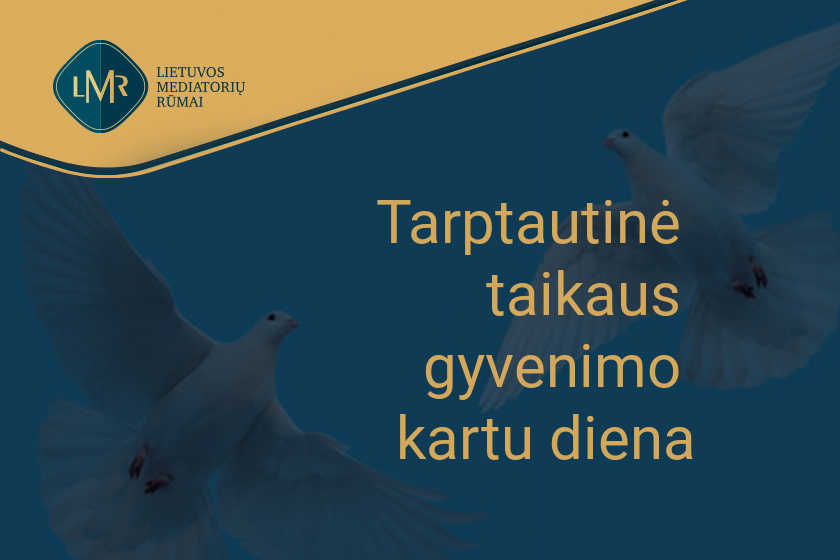 LMR

LIETUVOS
MEDIATORIŲ
RŪMAI

Tarptautinė taikaus gyvenimo kartu diena